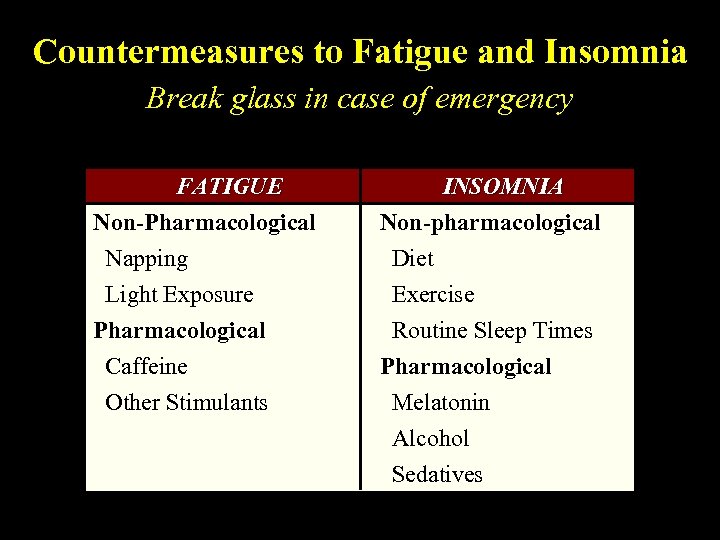 Countermeasures to Fatigue and Insomnia

Break glass in case of emergency

| FATIGUE | INSOMNIA |
|---|---|
| Non-Pharmacological | Non-pharmacological |
| Napping | Diet |
| Light Exposure | Exercise |
| Pharmacological | Routine Sleep Times |
| Caffeine | Pharmacological |
| Other Stimulants | Melatonin |
| | Alcohol |
| | Sedatives |